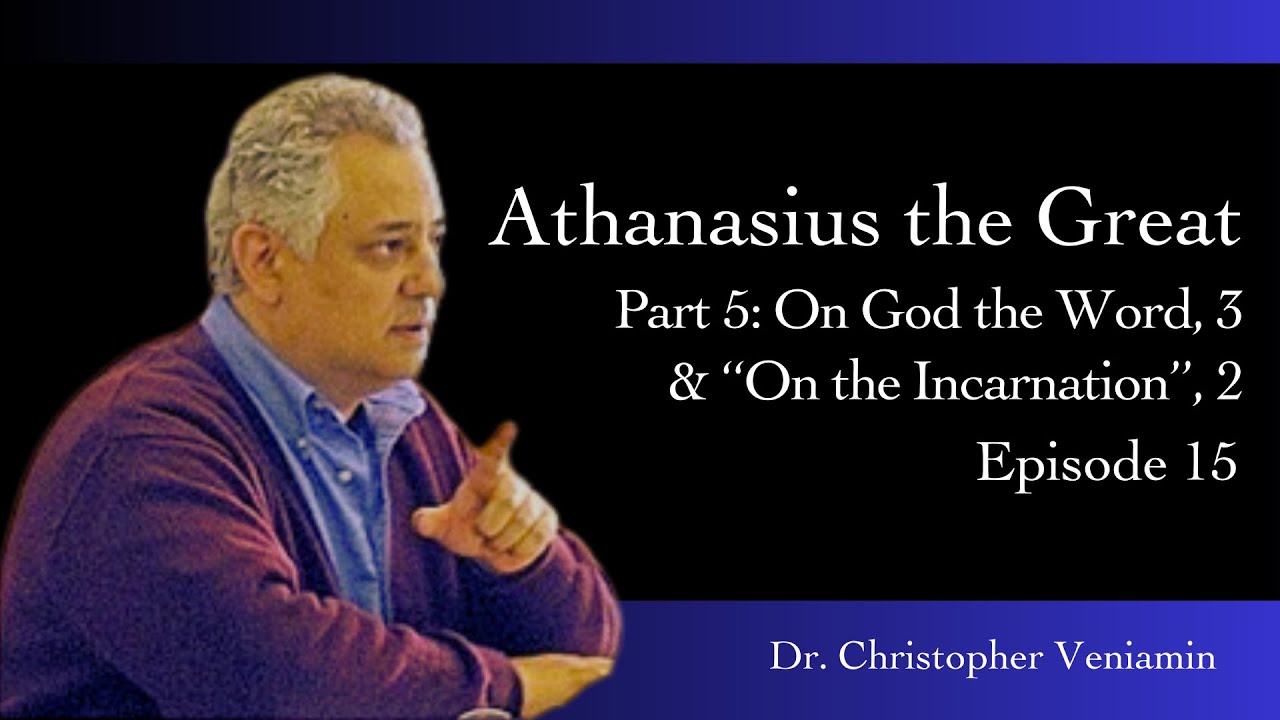 Athanasius the Great

Part 5: On God the Word, 3 & “On the Incarnation”, 2

Episode 15

Dr. Christopher Veniamin